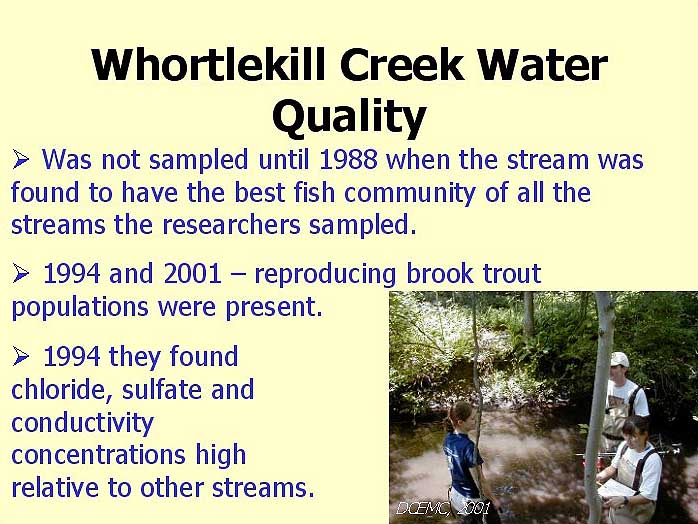 Whortlekill Creek Water Quality

➢ Was not sampled until 1988 when the stream was found to have the best fish community of all the streams the researchers sampled.

➢ 1994 and 2001 – reproducing brook trout populations were present.

➢ 1994 they found chloride, sulfate and conductivity concentrations high relative to other streams.

DCEMC, 2001